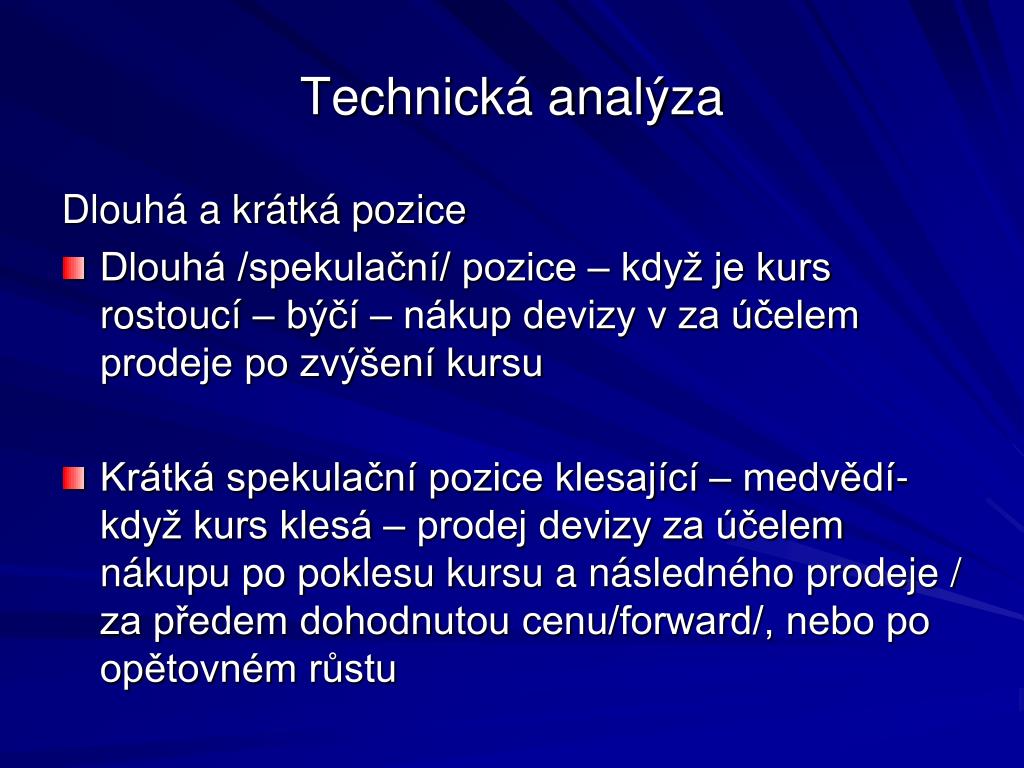 Technická analýza

Dlouhá a krátká pozice

Dlouhá /spekulační/ pozice – když je kurs rostoucí – býčí – nákup devizy v za účelem prodeje po zvýšení kursu

Krátká spekulační pozice klesající – medvědí- když kurs klesá – prodej devizy za účelem nákupu po poklesu kursu a následného prodeje / za předem dohodnutou cenu/forward/, nebo po opětovném růstu